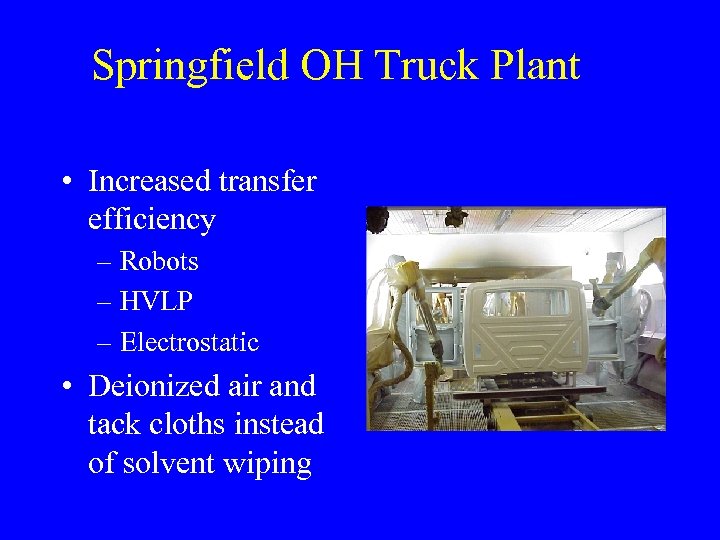 Springfield OH Truck Plant

• Increased transfer efficiency
– Robots
– HVLP
– Electrostatic

• Deionized air and tack cloths instead of solvent wiping